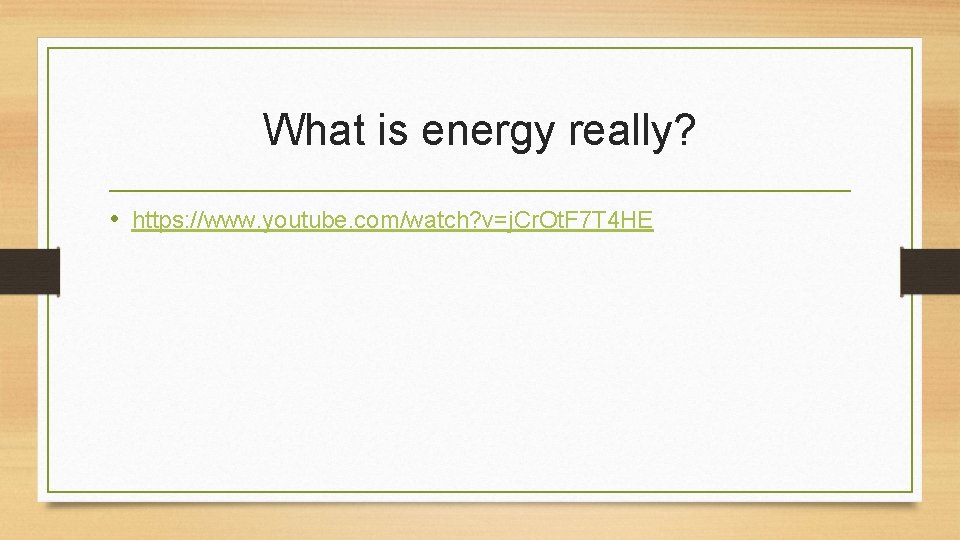 What is energy really?

• https://www.youtube.com/watch?v=jCrOtF7T4HE